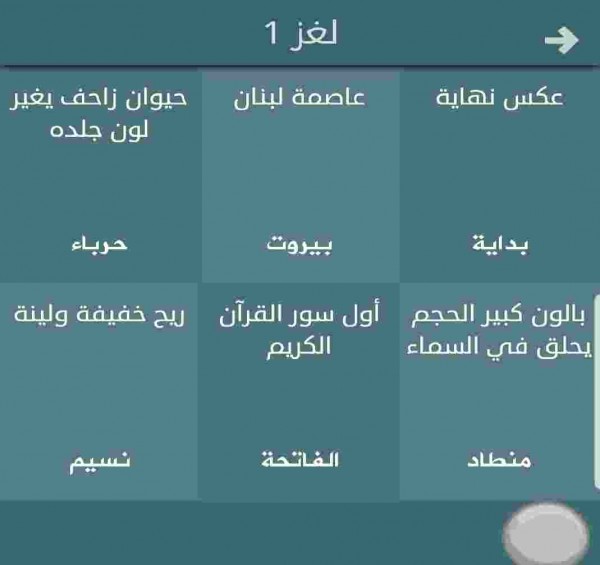 لغز 1

عكس نهاية

بداية

عاصمة لبنان

بيروت

حيوان زاحف يغير لون جلده

حرباء

بالون كبير الحجم يحلق في السماء

منطاد

أول سور القرآن الكريم

الفاتحة

ريح خفيفة ولينة

نسيم